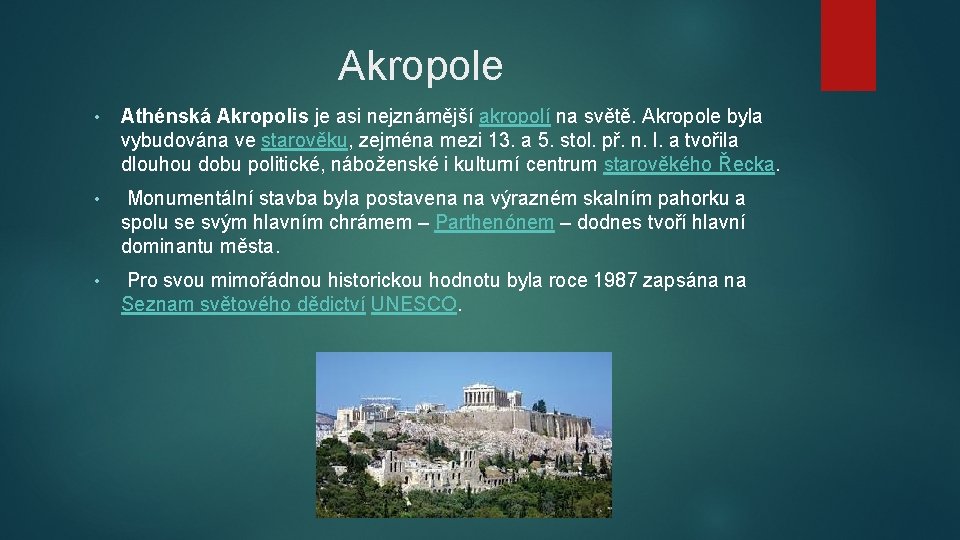 Akropole

• Athénská Akropolis je asi nejznámější akropolí na světě. Akropole byla vybudována ve starověku, zejména mezi 13. a 5. stol. př. n. l. a tvořila dlouhou dobu politické, náboženské i kulturní centrum starověkého Řecka.

• Monumentální stavba byla postavena na výrazném skalním pahorku a spolu se svým hlavním chrámem – Parthenónem – dodnes tvoří hlavní dominantu města.

• Pro svou mimořádnou historickou hodnotu byla roce 1987 zapsána na Seznam světového dědictví UNESCO.